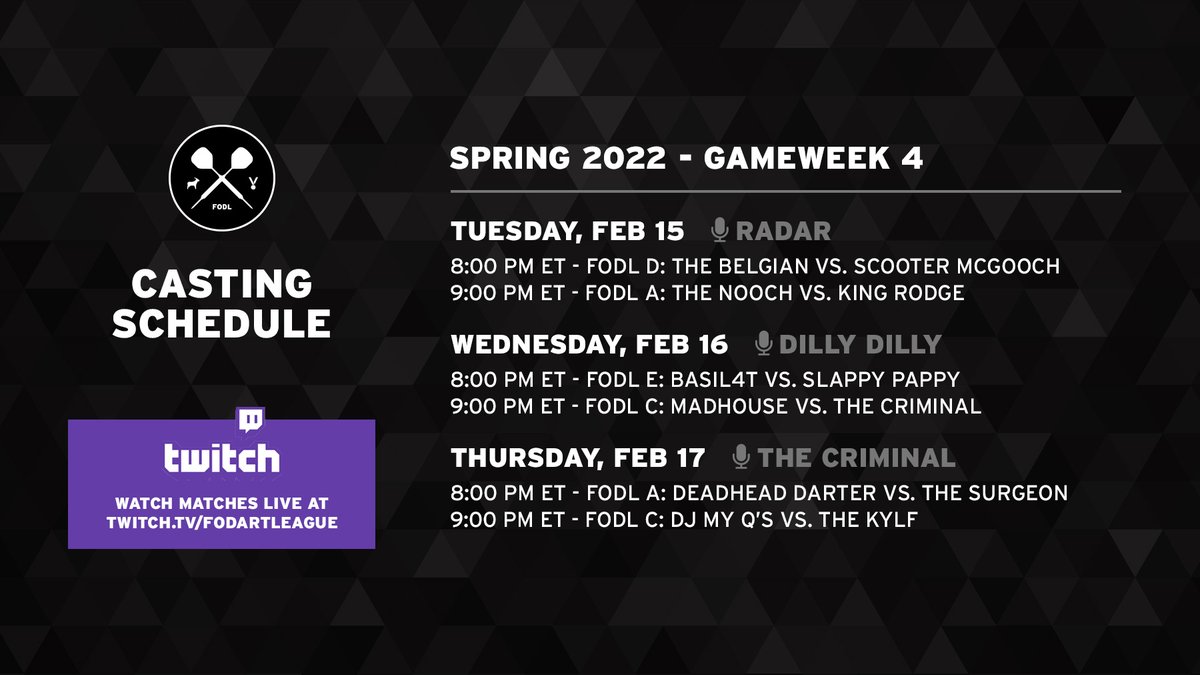 FODL

CASTING SCHEDULE

twitch

WATCH MATCHES LIVE AT TWITCH.TV/FODARTLEAGUE

SPRING 2022 - GAMEWEEK 4

TUESDAY, FEB 15 RADAR

8:00 PM ET - FODL D: THE BELGIAN VS. SCOOTER MCGOOCH
9:00 PM ET - FODL A: THE NOOCH VS. KING RODGE

WEDNESDAY, FEB 16 DILLY DILLY

8:00 PM ET - FODL E: BASIL4T VS. SLAPPY PAPPY
9:00 PM ET - FODL C: MADHOUSE VS. THE CRIMINAL

THURSDAY, FEB 17 THE CRIMINAL

8:00 PM ET - FODL A: DEADHEAD DARTER VS. THE SURGEON
9:00 PM ET - FODL C: DJ MY Q'S VS. THE KYLF